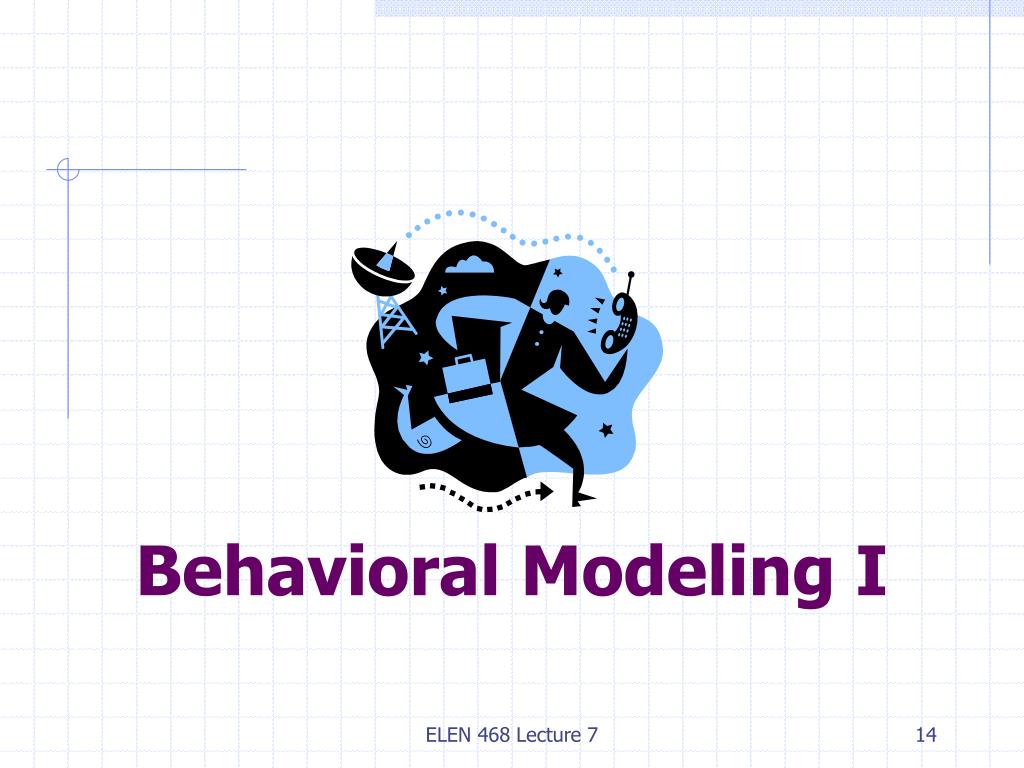 Behavioral Modeling I

ELEN 468 Lecture 7

14